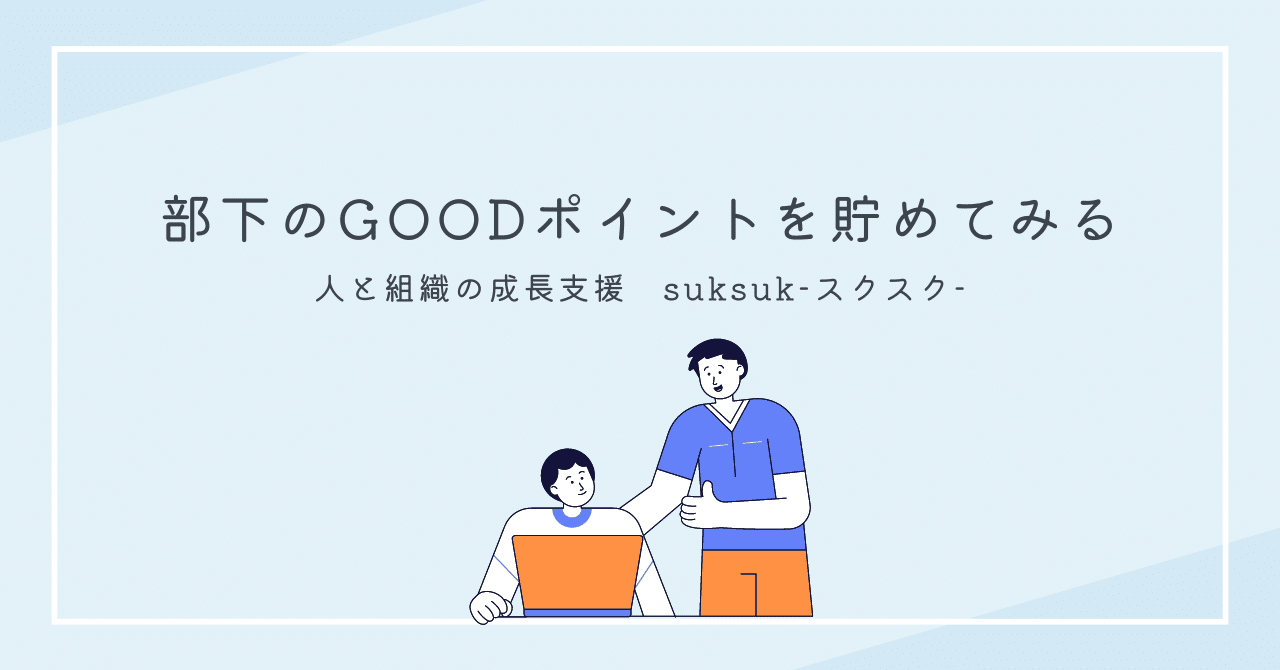 部下のGOODポイントを貯めてみる

人と組織の成長支援　suksuk-スクスク-